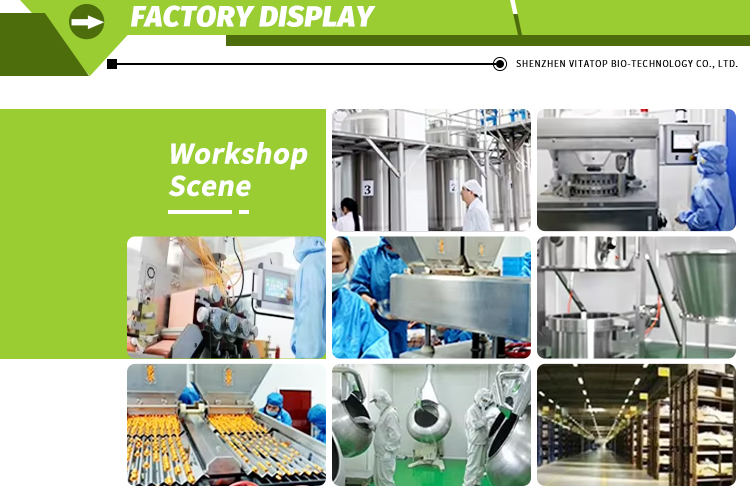 FACTORY DISPLAY

SHENZHEN VITATOP BIO-TECHNOLOGY CO., LTD.

Workshop Scene

3

2